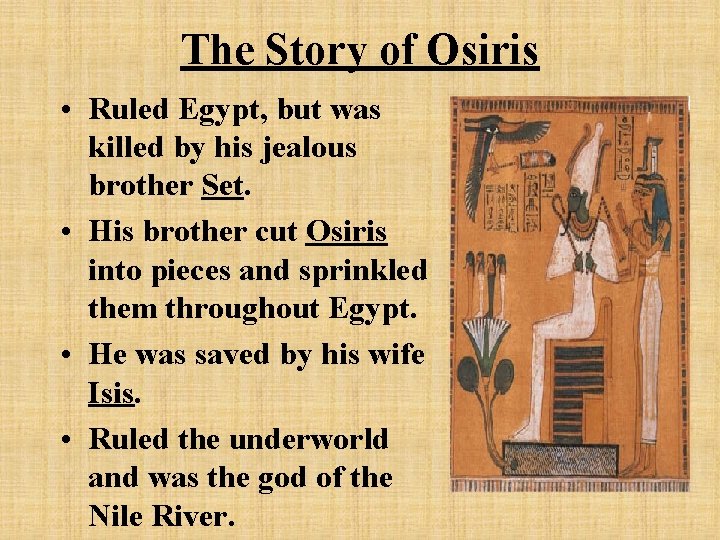 The Story of Osiris

• Ruled Egypt, but was killed by his jealous brother Set.
• His brother cut Osiris into pieces and sprinkled them throughout Egypt.
• He was saved by his wife Isis.
• Ruled the underworld and was the god of the Nile River.